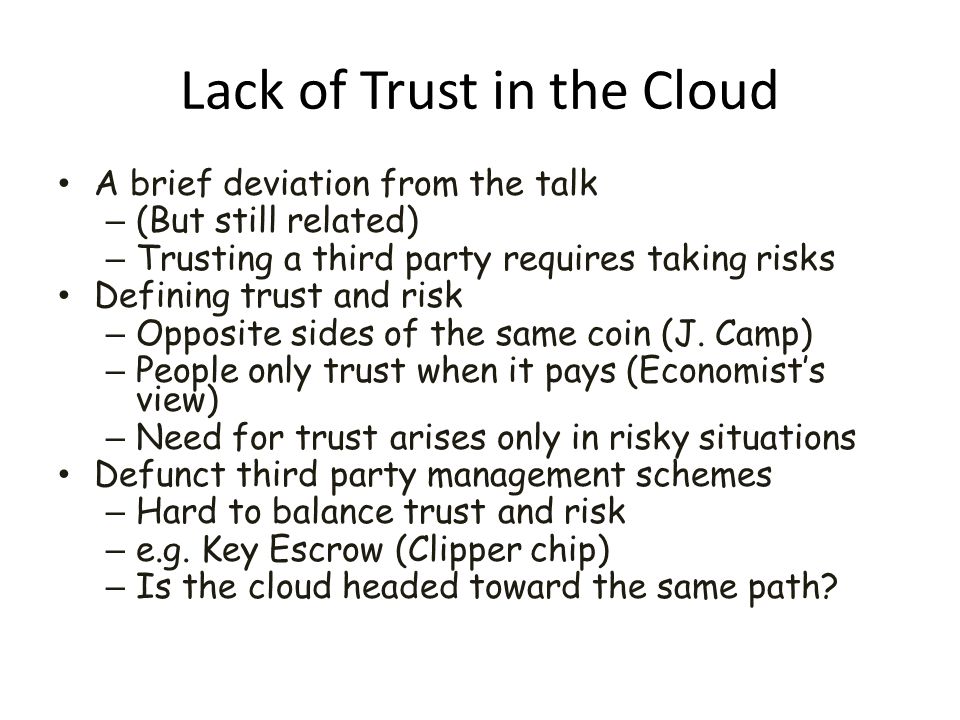 Lack of Trust in the Cloud

• A brief deviation from the talk
  – (But still related)
  – Trusting a third party requires taking risks
• Defining trust and risk
  – Opposite sides of the same coin (J. Camp)
  – People only trust when it pays (Economist's view)
  – Need for trust arises only in risky situations
• Defunct third party management schemes
  – Hard to balance trust and risk
  – e.g. Key Escrow (Clipper chip)
  – Is the cloud headed toward the same path?